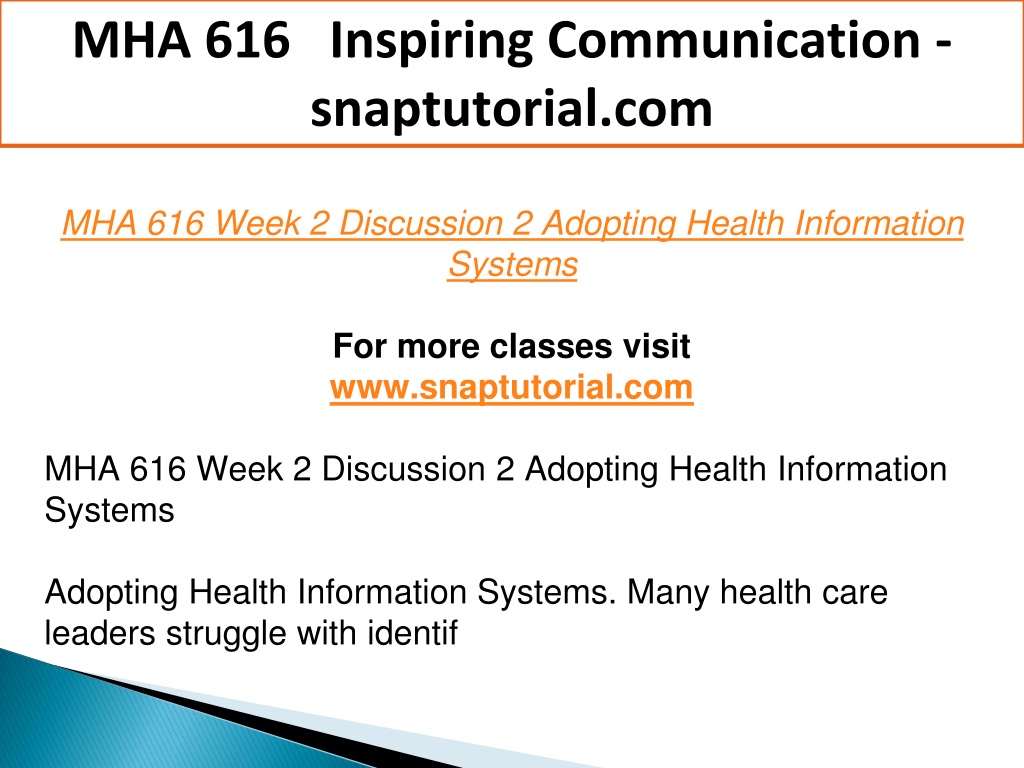 MHA 616 Inspiring Communication - snaptutorial.com

MHA 616 Week 2 Discussion 2 Adopting Health Information Systems

For more classes visit
www.snaptutorial.com

MHA 616 Week 2 Discussion 2 Adopting Health Information Systems

Adopting Health Information Systems. Many health care leaders struggle with identif